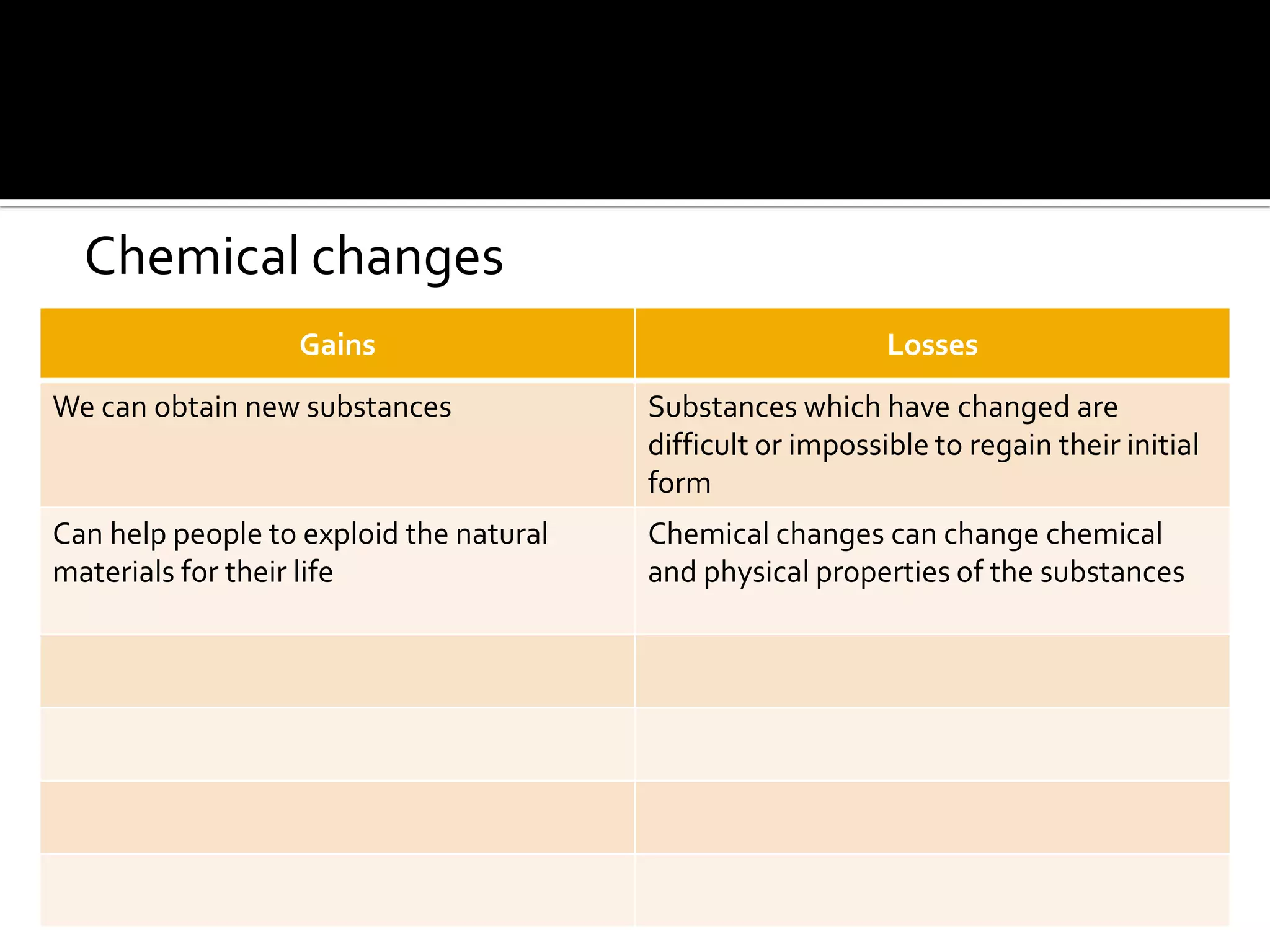 Chemical changes

| Gains | Losses |
|---|---|
| We can obtain new substances | Substances which have changed are difficult or impossible to regain their initial form |
| Can help people to exploid the natural materials for their life | Chemical changes can change chemical and physical properties of the substances |
| | |
| | |
| | |
| | |